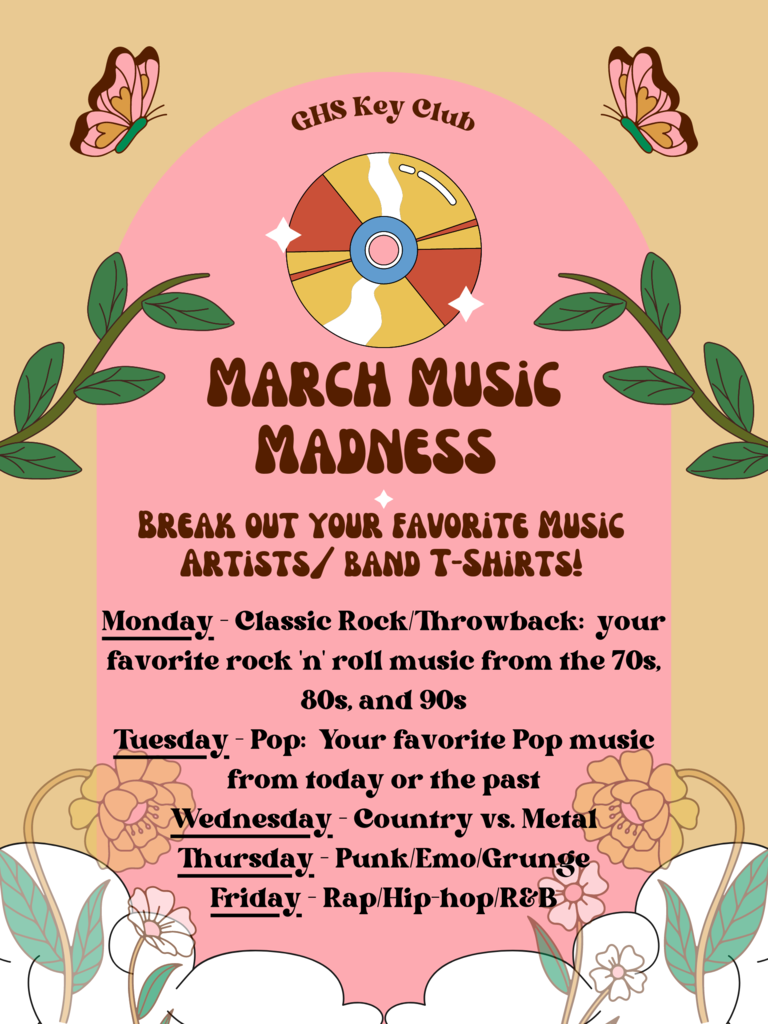 GHS Key Club

MARCH MUSIC MADNESS

BREAK OUT YOUR FAVORITE MUSIC ARTISTS/ BAND T-SHIRTS!

Monday - Classic Rock/Throwback: your favorite rock 'n' roll music from the 70s, 80s, and 90s
Tuesday - Pop: Your favorite Pop music from today or the past
Wednesday - Country vs. Metal
Thursday - Punk/Emo/Grunge
Friday - Rap/Hip-hop/R&B